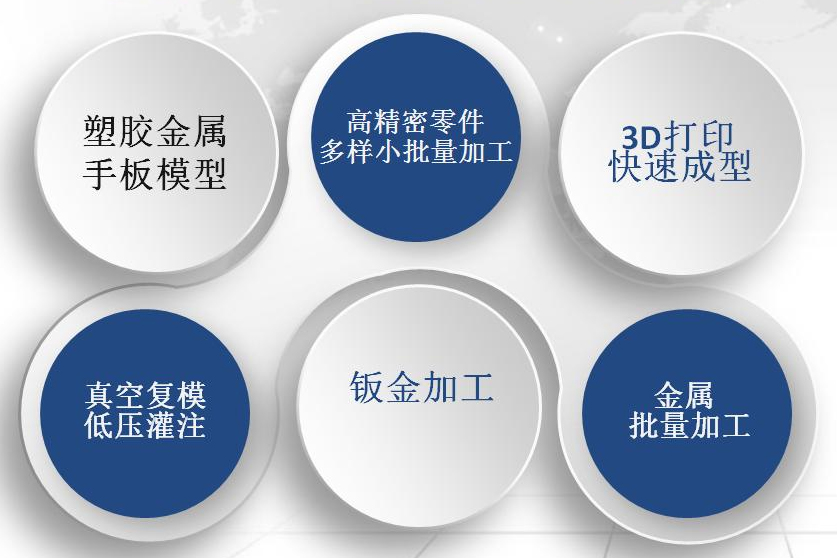 塑胶金属
手板模型

高精密零件
多样小批量加工

3D打印
快速成型

真空复模
低压灌注

钣金加工

金属
批量加工